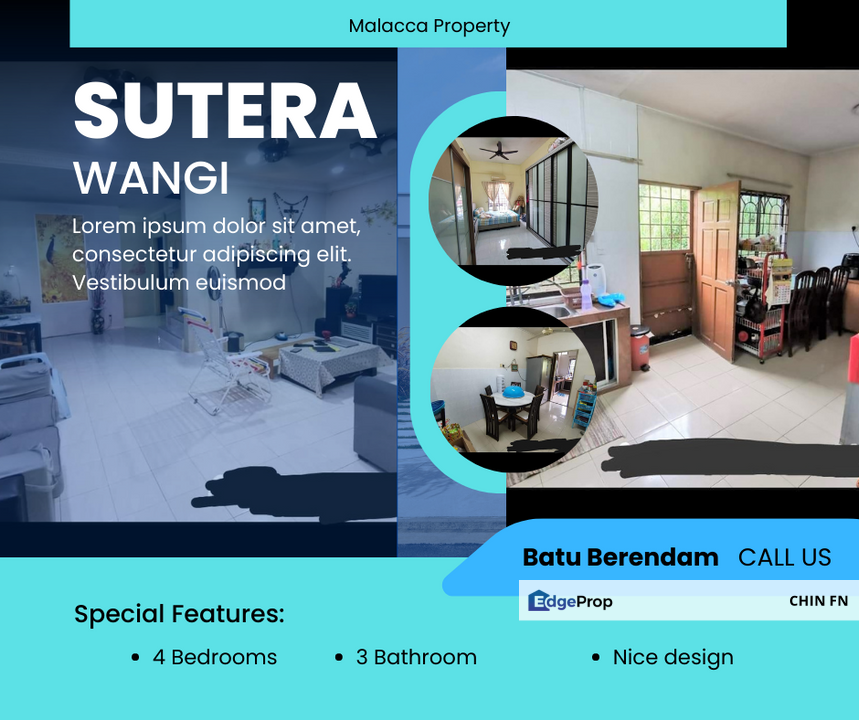 Malacca Property

SUTERA
WANGI

Lorem ipsum dolor sit amet, consectetur adipiscing elit. Vestibulum euismod

Batu Berendam CALL US

EdgeProp

CHIN FN

Special Features:

• 4 Bedrooms • 3 Bathroom • Nice design